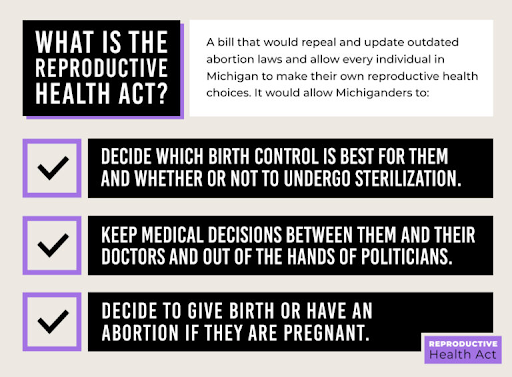 WHAT IS THE REPRODUCTIVE HEALTH ACT?

A bill that would repeal and update outdated abortion laws and allow every individual in Michigan to make their own reproductive health choices. It would allow Michiganders to:

DECIDE WHICH BIRTH CONTROL IS BEST FOR THEM AND WHETHER OR NOT TO UNDERGO STERILIZATION.

KEEP MEDICAL DECISIONS BETWEEN THEM AND THEIR DOCTORS AND OUT OF THE HANDS OF POLITICIANS.

DECIDE TO GIVE BIRTH OR HAVE AN ABORTION IF THEY ARE PREGNANT.

REPRODUCTIVE Health Act